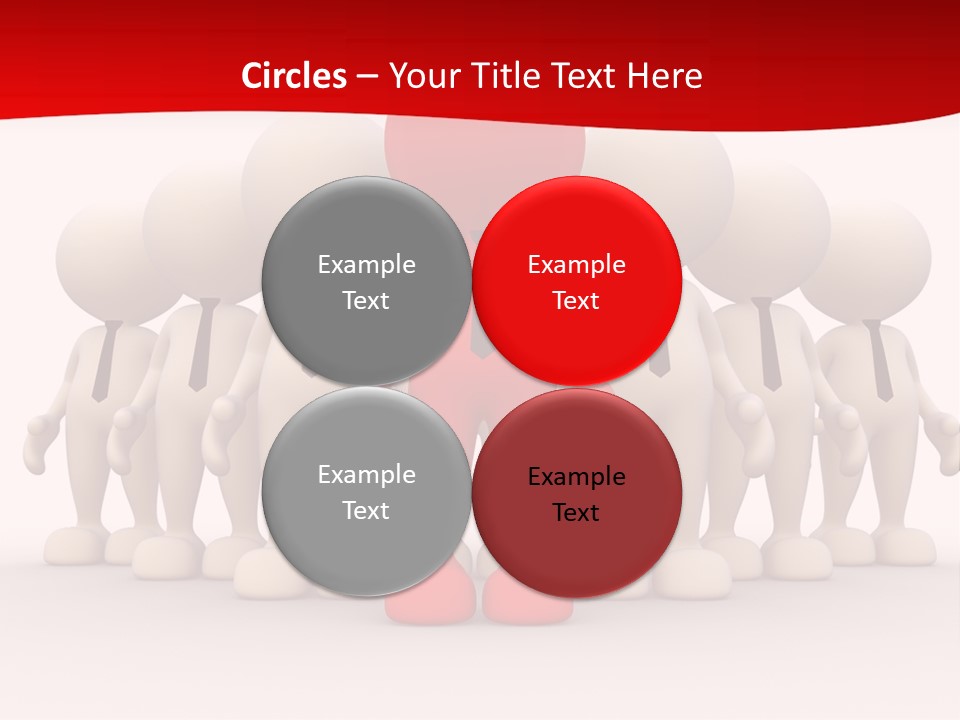 Circles – Your Title Text Here

Example Text

Example Text

Example Text

Example Text